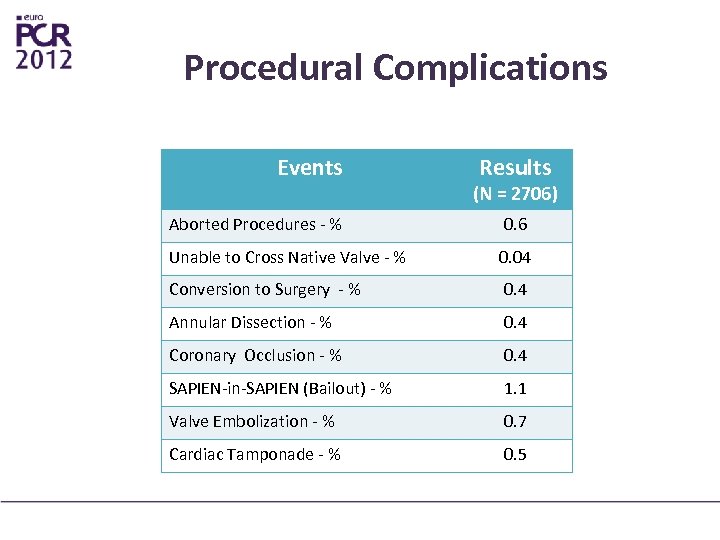 euro
PCR
2012

Procedural Complications

| Events | Results (N = 2706) |
|---|---|
| Aborted Procedures - % | 0.6 |
| Unable to Cross Native Valve - % | 0.04 |
| Conversion to Surgery - % | 0.4 |
| Annular Dissection - % | 0.4 |
| Coronary Occlusion - % | 0.4 |
| SAPIEN-in-SAPIEN (Bailout) - % | 1.1 |
| Valve Embolization - % | 0.7 |
| Cardiac Tamponade - % | 0.5 |